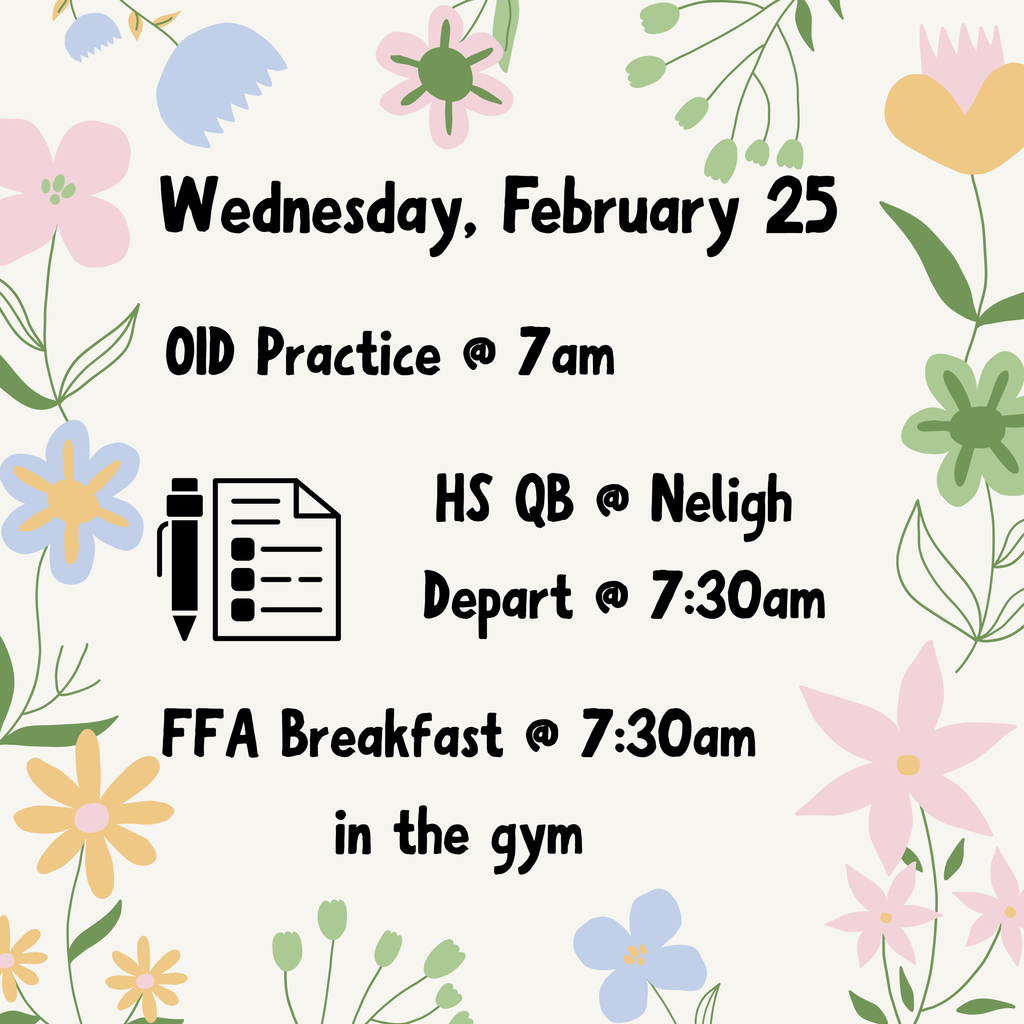 Wednesday, February 25

OID Practice @ 7am

HS QB @ Neligh
Depart @ 7:30am

FFA Breakfast @ 7:30am
in the gym